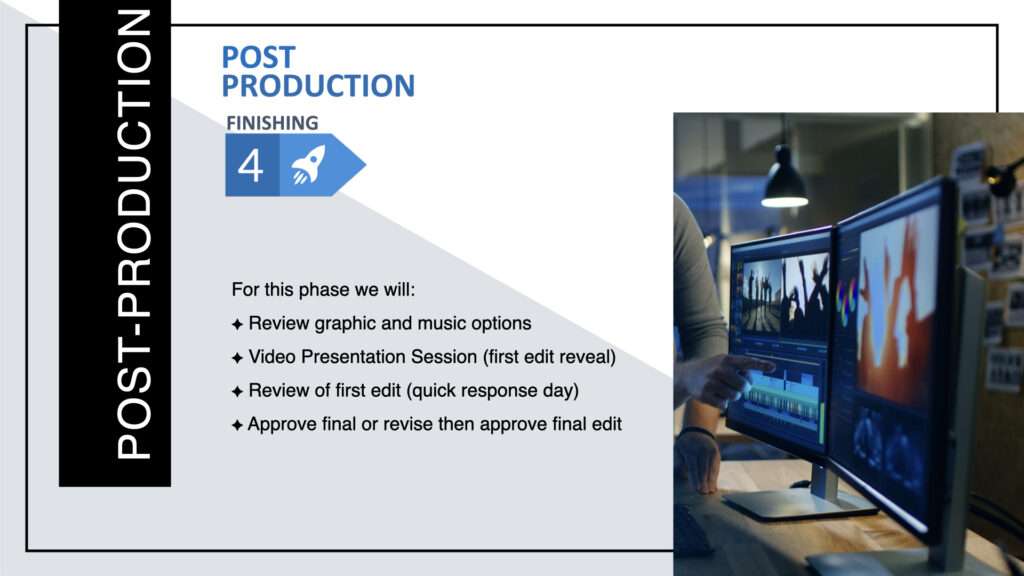 POST-PRODUCTION

POST PRODUCTION

FINISHING

4

For this phase we will:

✦ Review graphic and music options

✦ Video Presentation Session (first edit reveal)

✦ Review of first edit (quick response day)

✦ Approve final or revise then approve final edit